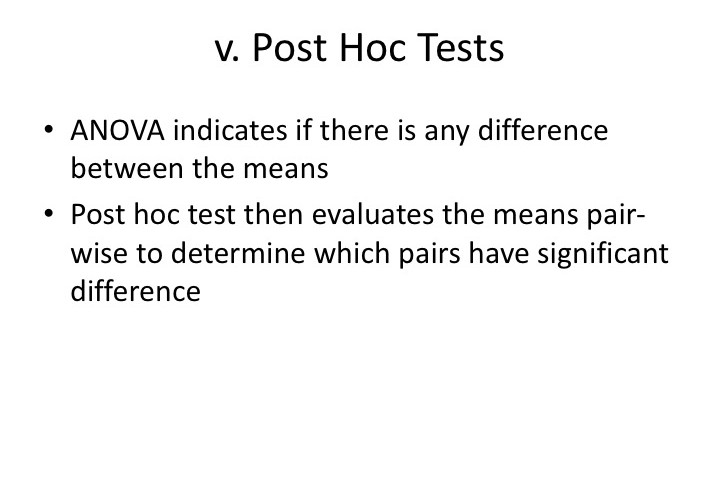 v. Post Hoc Tests

• ANOVA indicates if there is any difference between the means

• Post hoc test then evaluates the means pair-wise to determine which pairs have significant difference